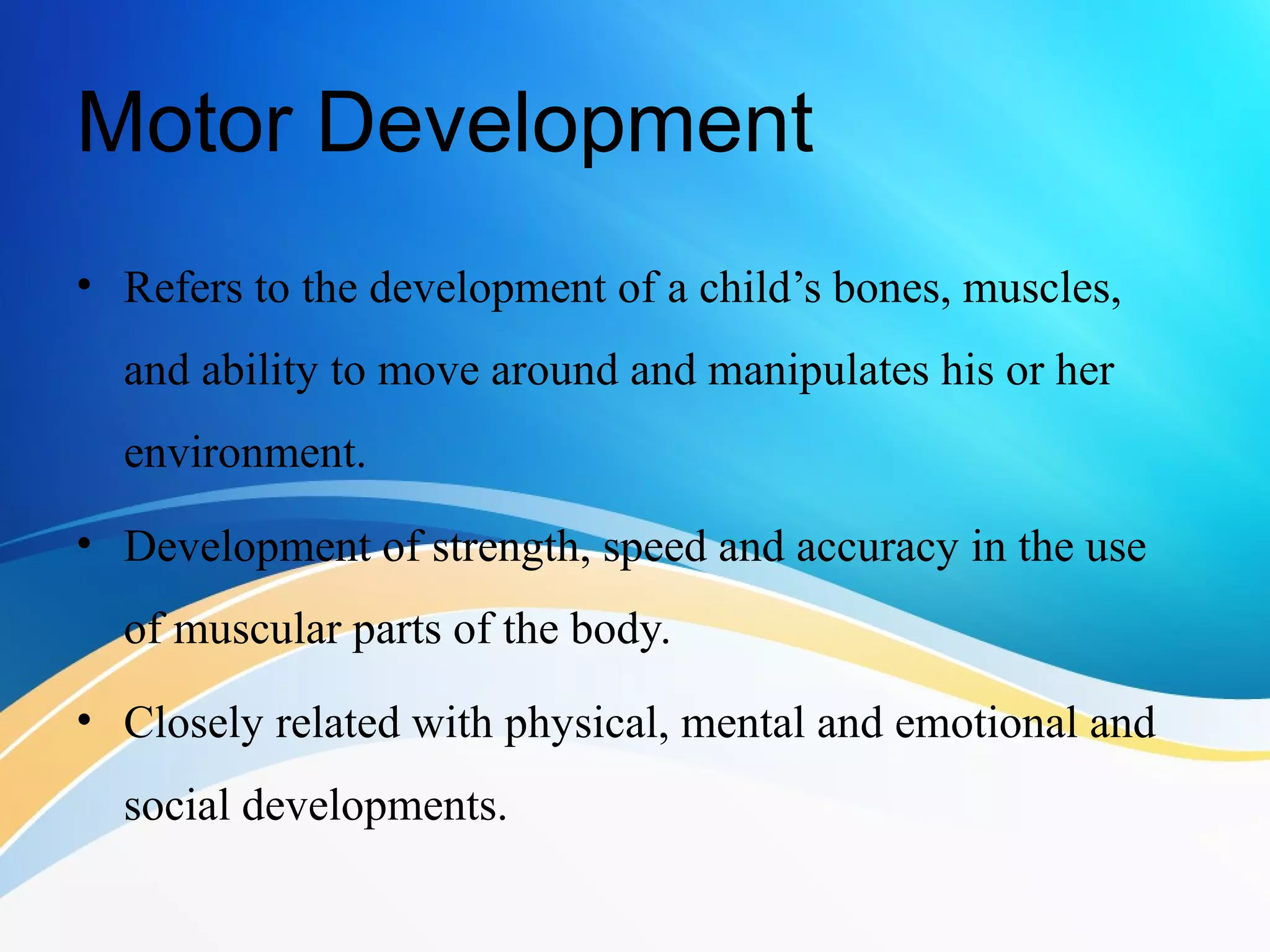 Motor Development

• Refers to the development of a child’s bones, muscles, and ability to move around and manipulates his or her environment.

• Development of strength, speed and accuracy in the use of muscular parts of the body.

• Closely related with physical, mental and emotional and social developments.